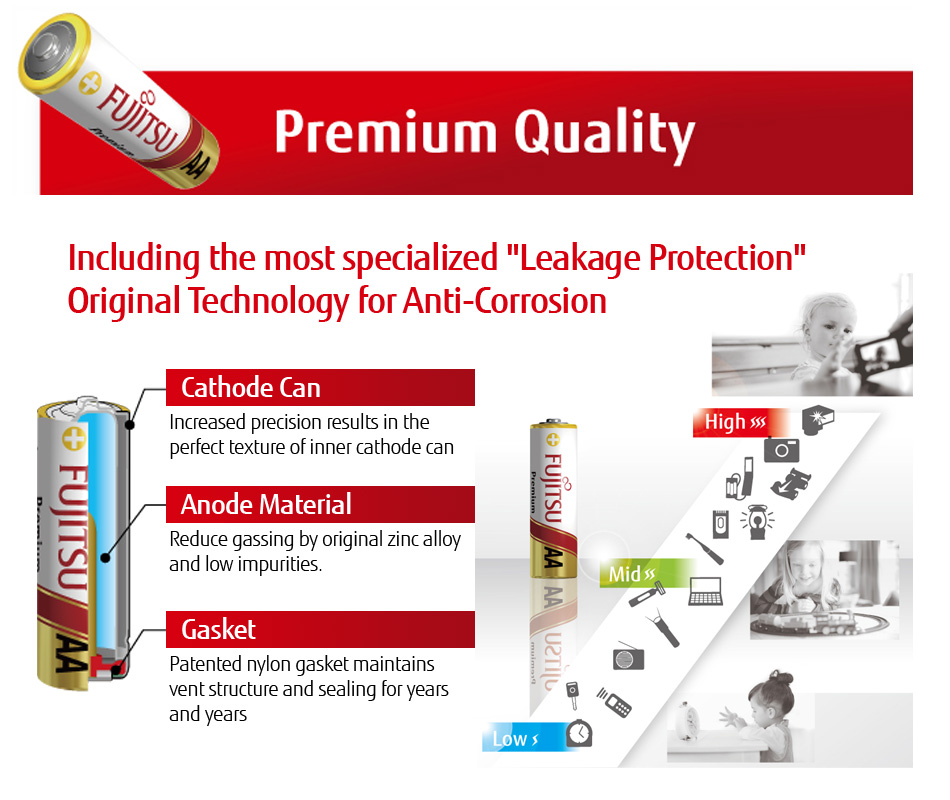 FUJITSU
Premium
AA

Premium Quality

Including the most specialized "Leakage Protection" Original Technology for Anti-Corrosion

FUJITSU
Premium
AA

Cathode Can
Increased precision results in the perfect texture of inner cathode can

Anode Material
Reduce gassing by original zinc alloy and low impurities.

Gasket
Patented nylon gasket maintains vent structure and sealing for years and years

FUJITSU
Premium
AA

High
Mid
Low